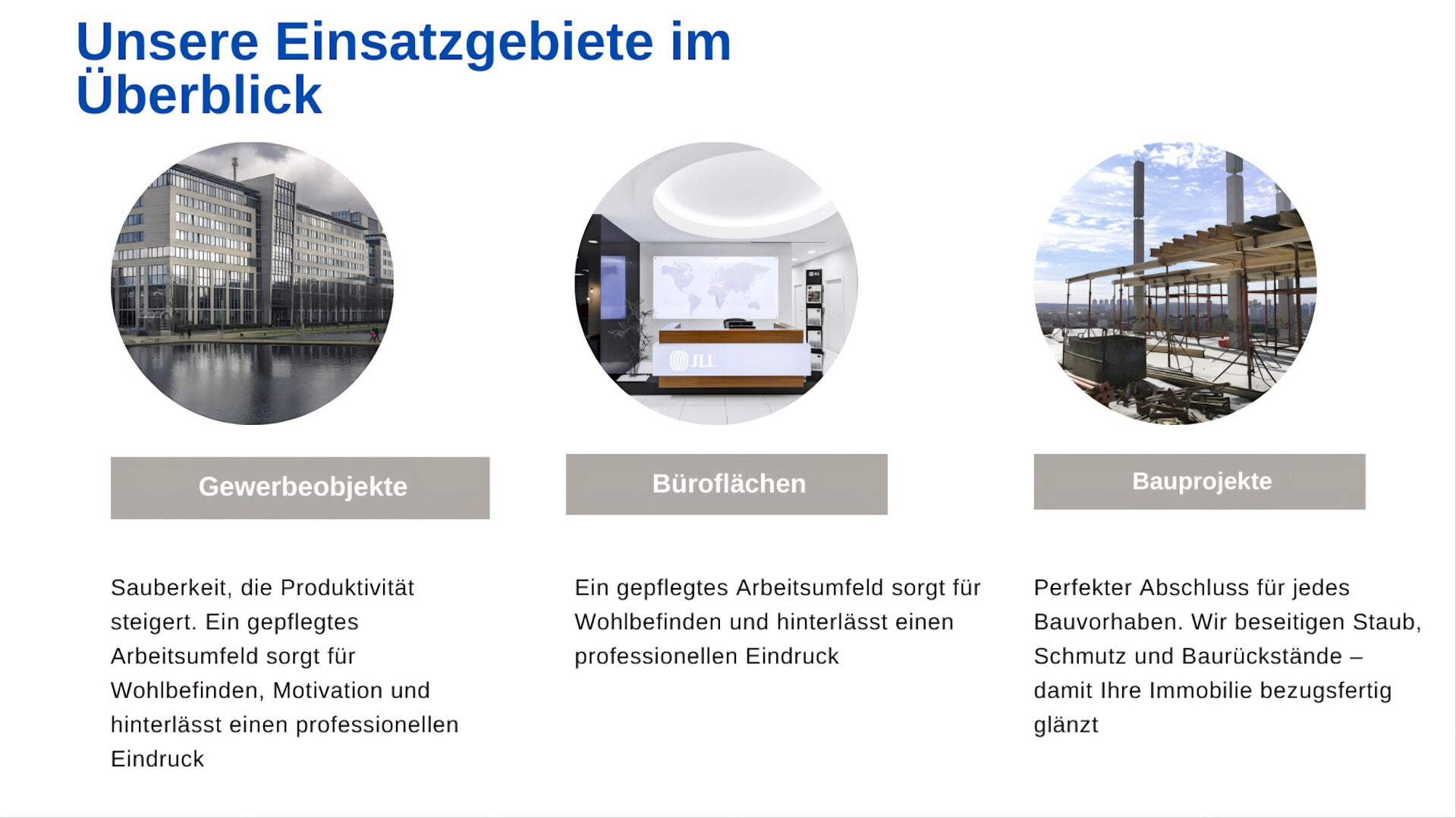 Unsere Einsatzgebiete im Überblick

JLL

Gewerbeobjekte

Sauberkeit, die Produktivität steigert. Ein gepflegtes Arbeitsumfeld sorgt für Wohlbefinden, Motivation und hinterlässt einen professionellen Eindruck

Büroflächen

Ein gepflegtes Arbeitsumfeld sorgt für Wohlbefinden und hinterlässt einen professionellen Eindruck

Bauprojekte

Perfekter Abschluss für jedes Bauvorhaben. Wir beseitigen Staub, Schmutz und Baurückstände – damit Ihre Immobilie bezugsfertig glänzt